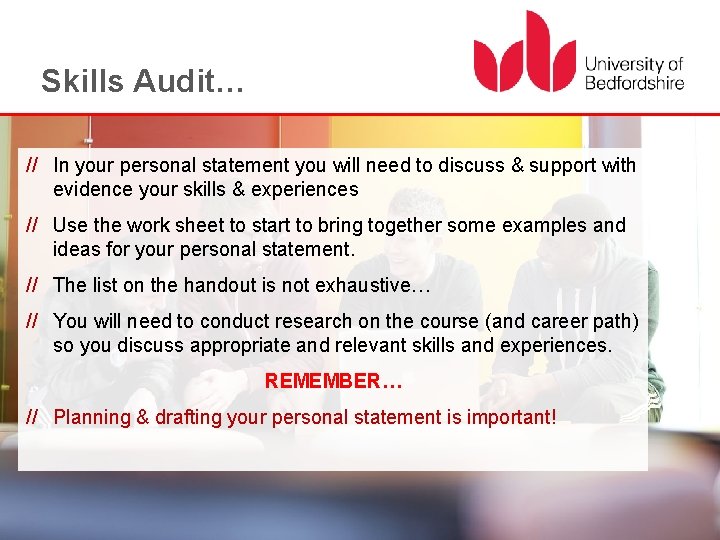 Skills Audit…

University of Bedfordshire

// In your personal statement you will need to discuss & support with evidence your skills & experiences

// Use the work sheet to start to bring together some examples and ideas for your personal statement.

// The list on the handout is not exhaustive…

// You will need to conduct research on the course (and career path) so you discuss appropriate and relevant skills and experiences.

REMEMBER…

// Planning & drafting your personal statement is important!